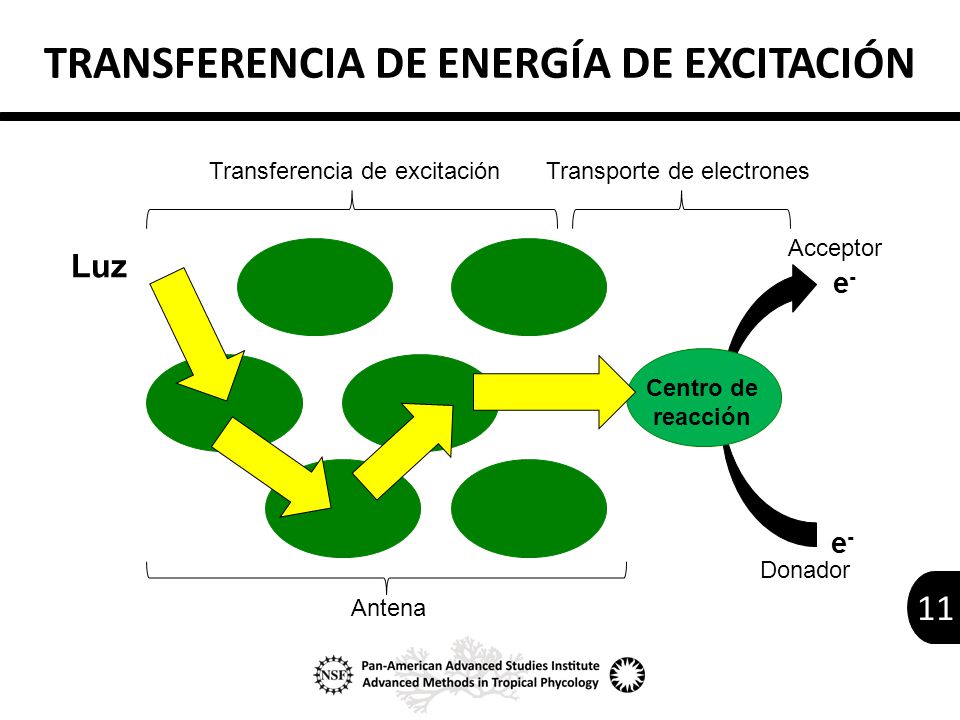 TRANSFERENCIA DE ENERGÍA DE EXCITACIÓN

Transferencia de excitación

Transporte de electrones

Luz

Acceptor

$e^-$

Centro de reacción

$e^-$

Donador

Antena

11

NSF

Pan-American Advanced Studies Institute
Advanced Methods in Tropical Phycology